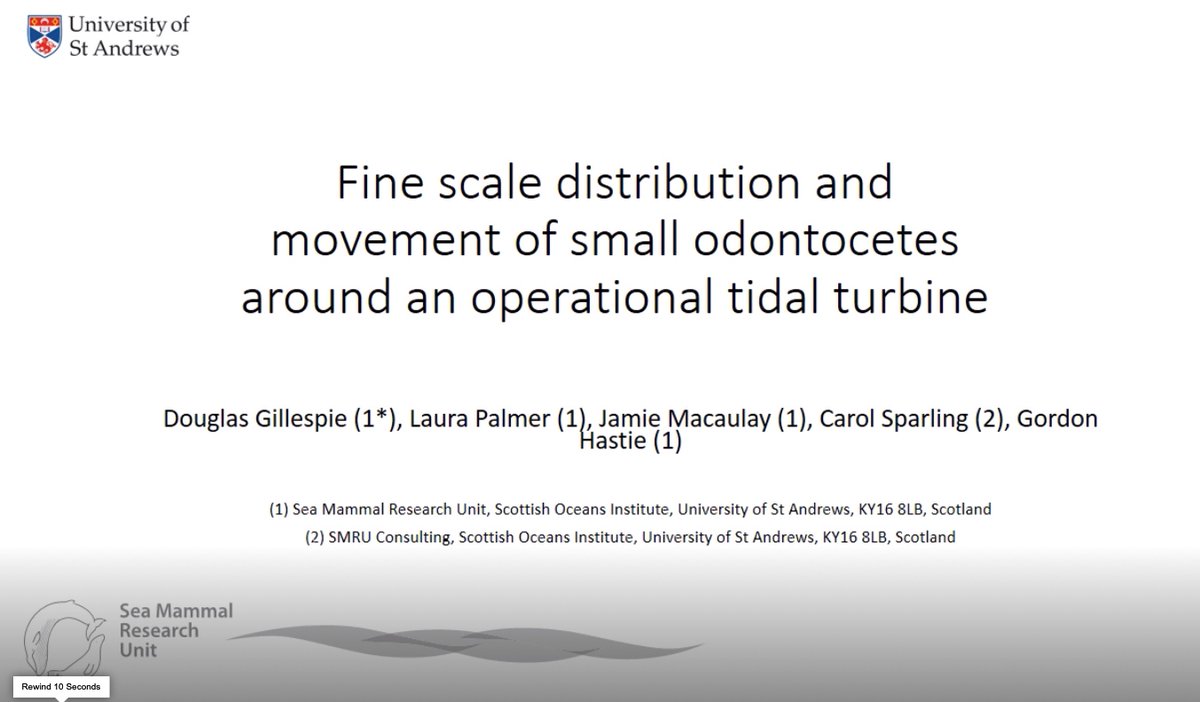 University of
St Andrews

Fine scale distribution and movement of small odontocetes around an operational tidal turbine

Douglas Gillespie (1*), Laura Palmer (1), Jamie Macaulay (1), Carol Sparling (2), Gordon Hastie (1)

(1) Sea Mammal Research Unit, Scottish Oceans Institute, University of St Andrews, KY16 8LB, Scotland

(2) SMRU Consulting, Scottish Oceans Institute, University of St Andrews, KY16 8LB, Scotland

Sea Mammal
Research
Unit

Rewind 10 Seconds